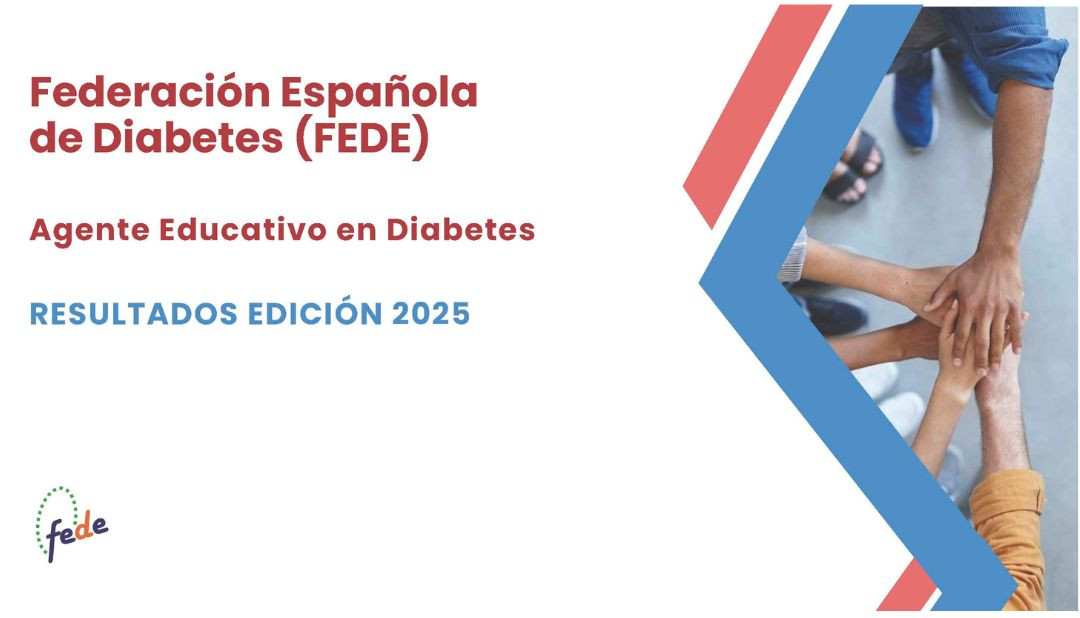 Federación Española de Diabetes (FEDE)

Agente Educativo en Diabetes

RESULTADOS EDICIÓN 2025

fede